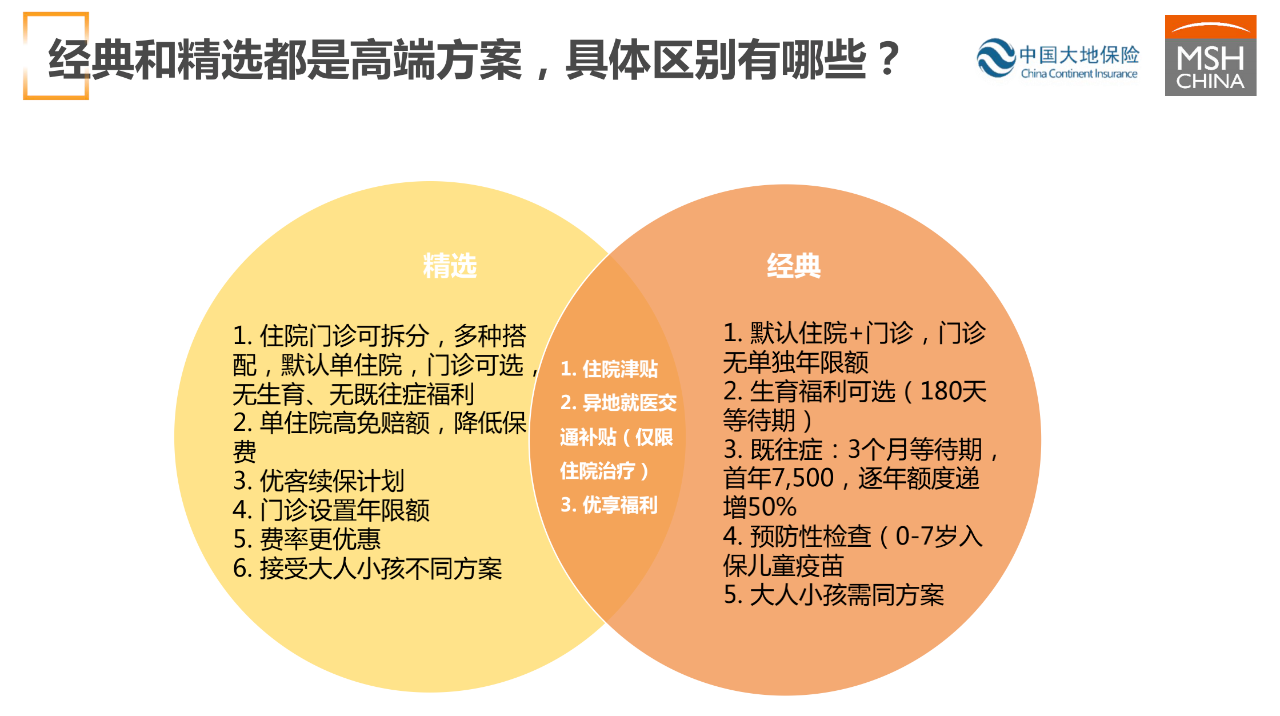 经典和精选都是高端方案，具体区别有哪些？

中国大地保险
China Continent Insurance

MSH CHINA

精选

1. 住院门诊可拆分，多种搭配，默认单住院，门诊可选，无生育、无既往症福利
2. 单住院高免赔额，降低保费
3. 优客续保计划
4. 门诊设置年限额
5. 费率更优惠
6. 接受大人小孩不同方案

1. 住院津贴
2. 异地就医交通补贴（仅限住院治疗）
3. 优享福利

经典

1. 默认住院+门诊，门诊无单独年限额
2. 生育福利可选（180天等待期）
3. 既往症：3个月等待期，首年7,500，逐年额度递增50%
4. 预防性检查（0-7岁入保儿童疫苗
5. 大人小孩需同方案